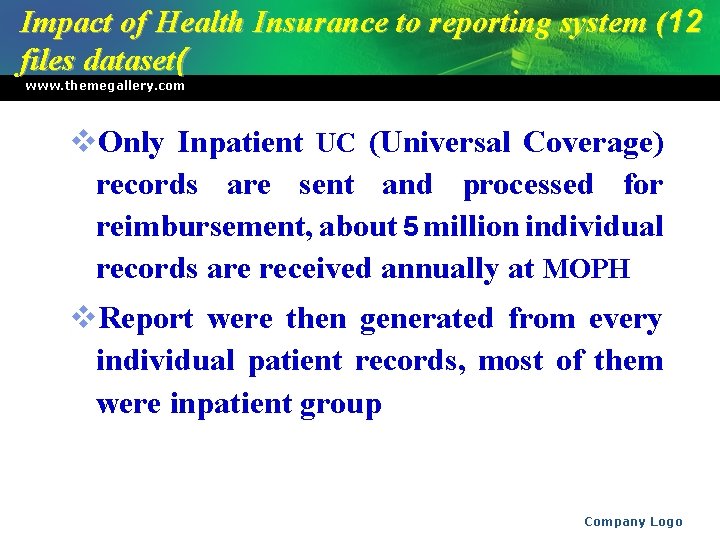 Impact of Health Insurance to reporting system (12 files dataset(

www.themegallery.com

❖Only Inpatient UC (Universal Coverage) records are sent and processed for reimbursement, about 5 million individual records are received annually at MOPH

❖Report were then generated from every individual patient records, most of them were inpatient group

Company Logo